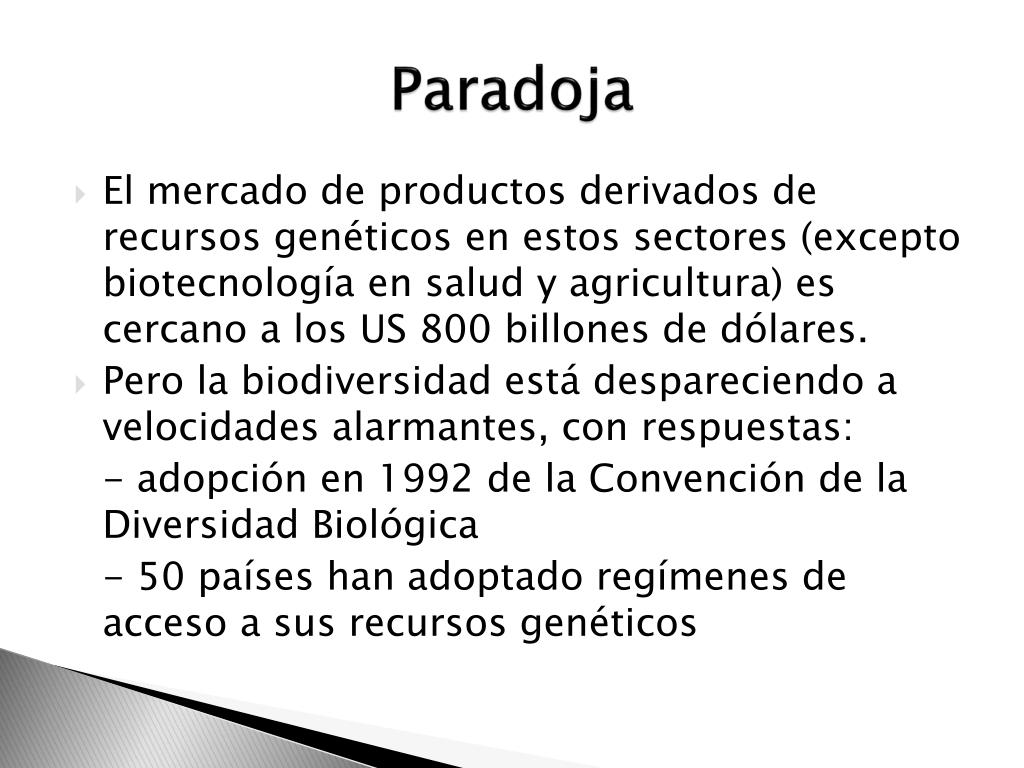 Paradoja

El mercado de productos derivados de recursos genéticos en estos sectores (excepto biotecnología en salud y agricultura) es cercano a los US 800 billones de dólares.

Pero la biodiversidad está despareciendo a velocidades alarmantes, con respuestas:

- adopción en 1992 de la Convención de la Diversidad Biológica

- 50 países han adoptado regímenes de acceso a sus recursos genéticos